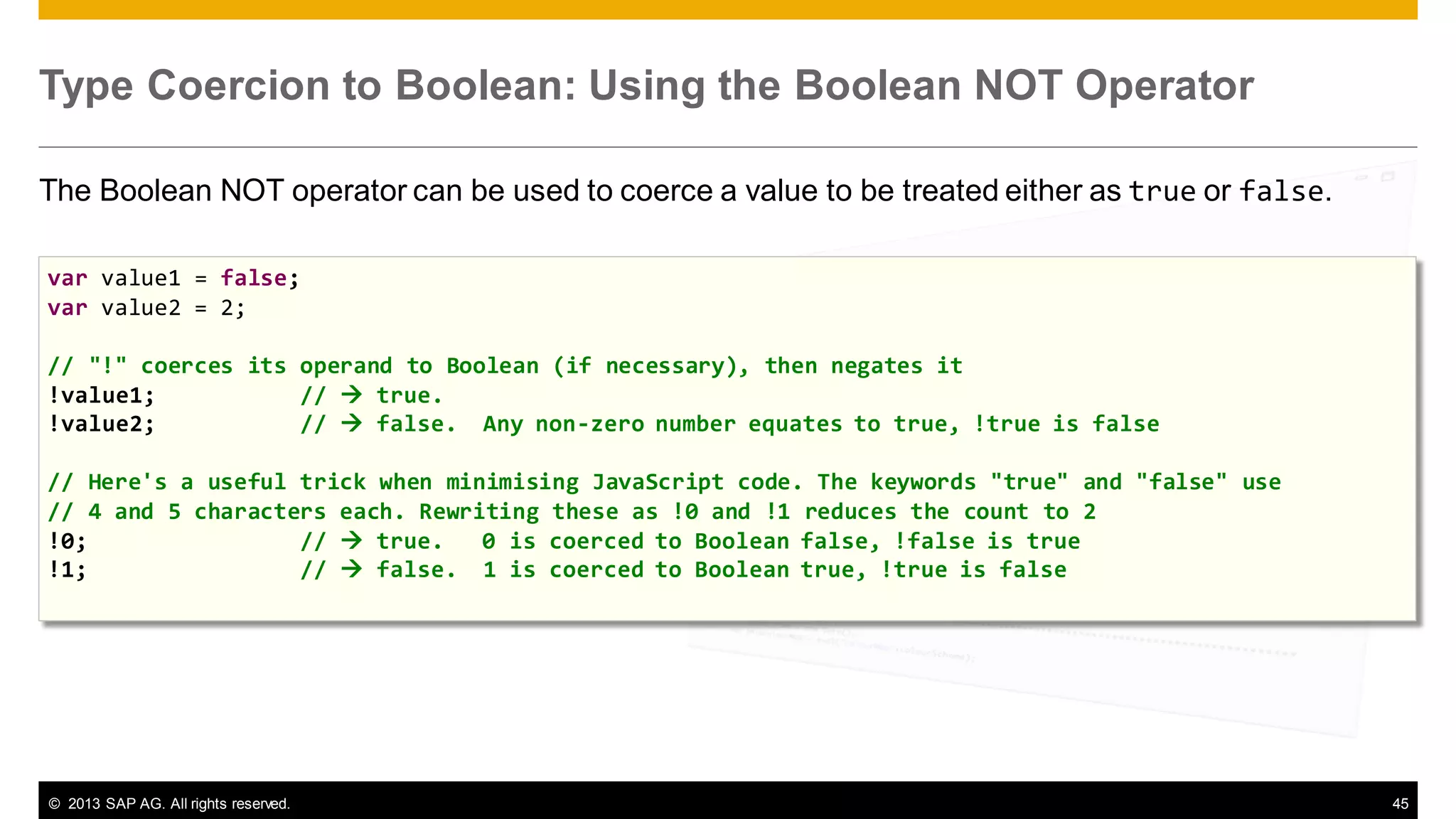 Type Coercion to Boolean: Using the Boolean NOT Operator

The Boolean NOT operator can be used to coerce a value to be treated either as true or false.

var value1 = false;
var value2 = 2;

// "!" coerces its operand to Boolean (if necessary), then negates it
!value1;          // → true.
!value2;          // → false.  Any non-zero number equates to true, !true is false

// Here's a useful trick when minimising JavaScript code. The keywords "true" and "false" use
// 4 and 5 characters each. Rewriting these as !0 and !1 reduces the count to 2
!0;               // → true.   0 is coerced to Boolean false, !false is true
!1;               // → false.  1 is coerced to Boolean true, !true is false

© 2013 SAP AG. All rights reserved.

45